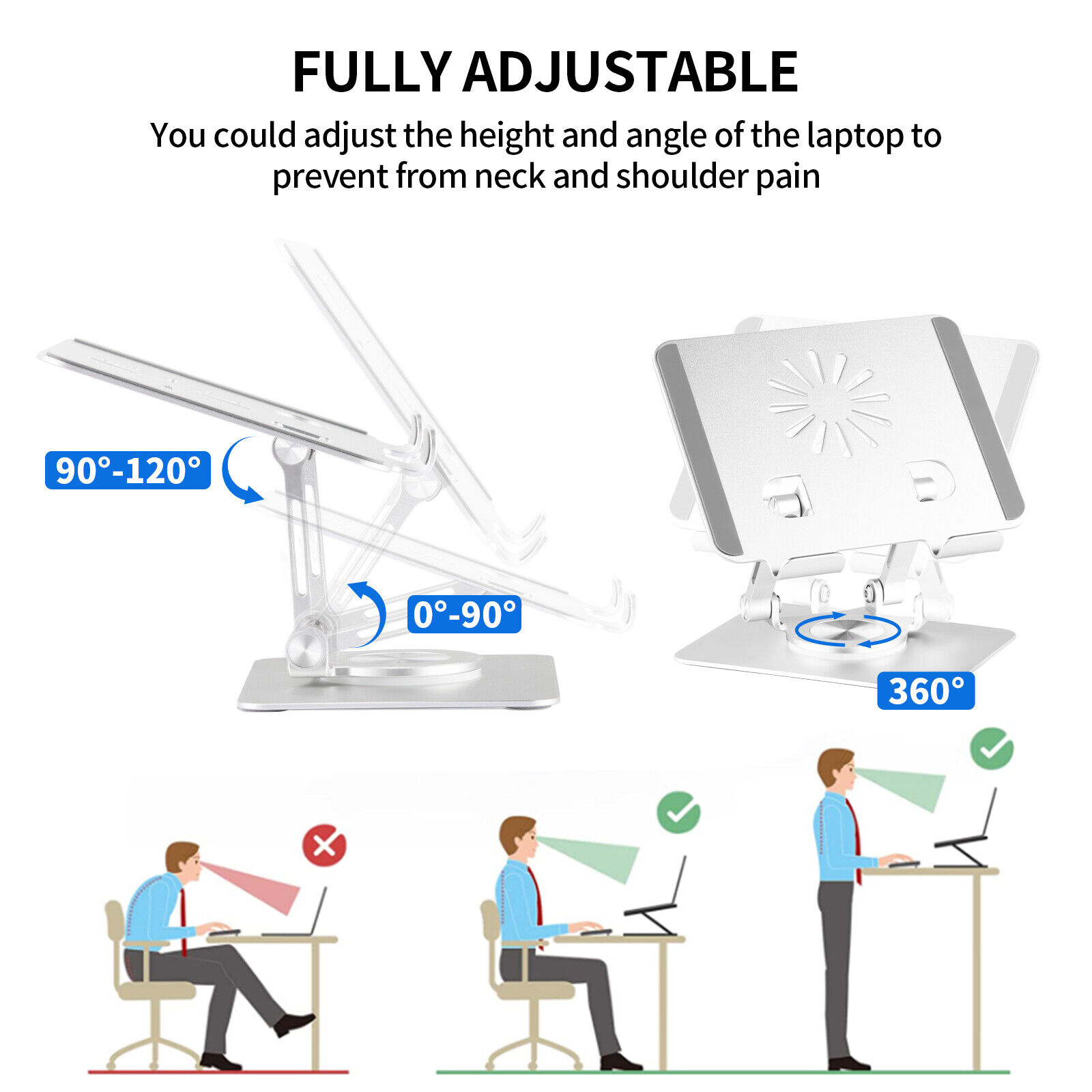 FULLY ADJUSTABLE

You could adjust the height and angle of the laptop to prevent from neck and shoulder pain

90°-120°

0°-90°

360°